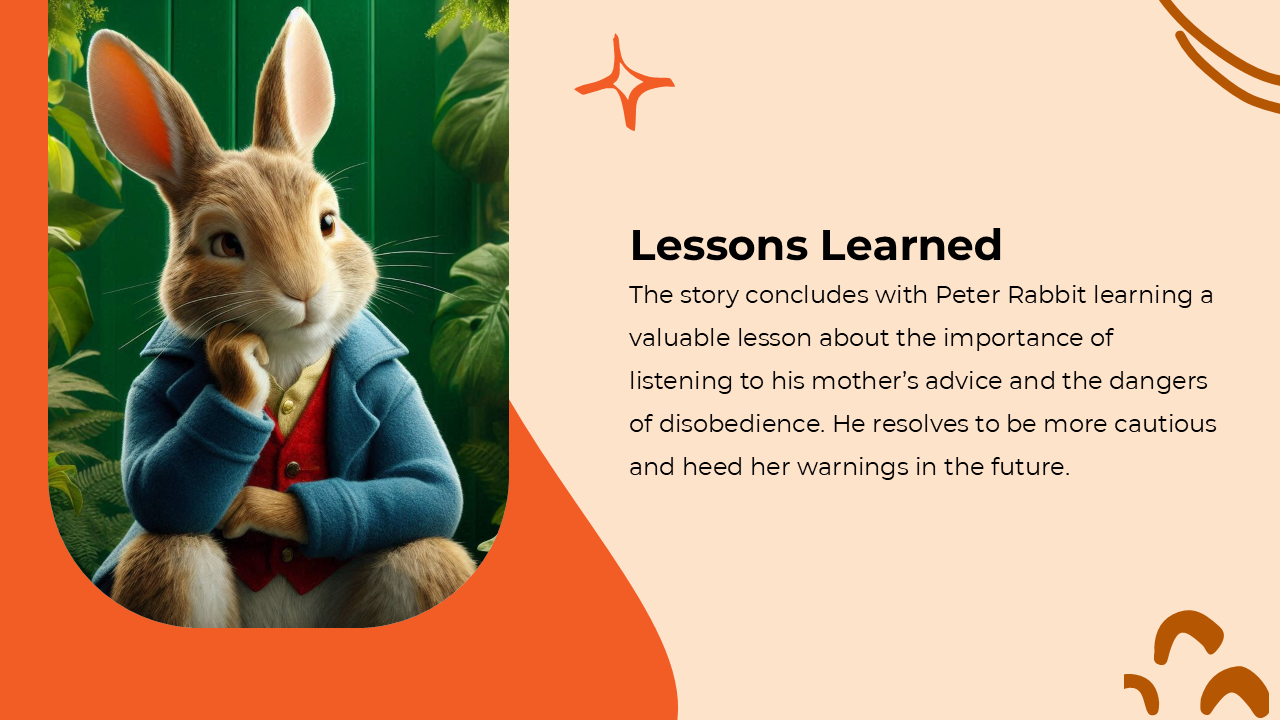 Lessons Learned

The story concludes with Peter Rabbit learning a valuable lesson about the importance of listening to his mother’s advice and the dangers of disobedience. He resolves to be more cautious and heed her warnings in the future.